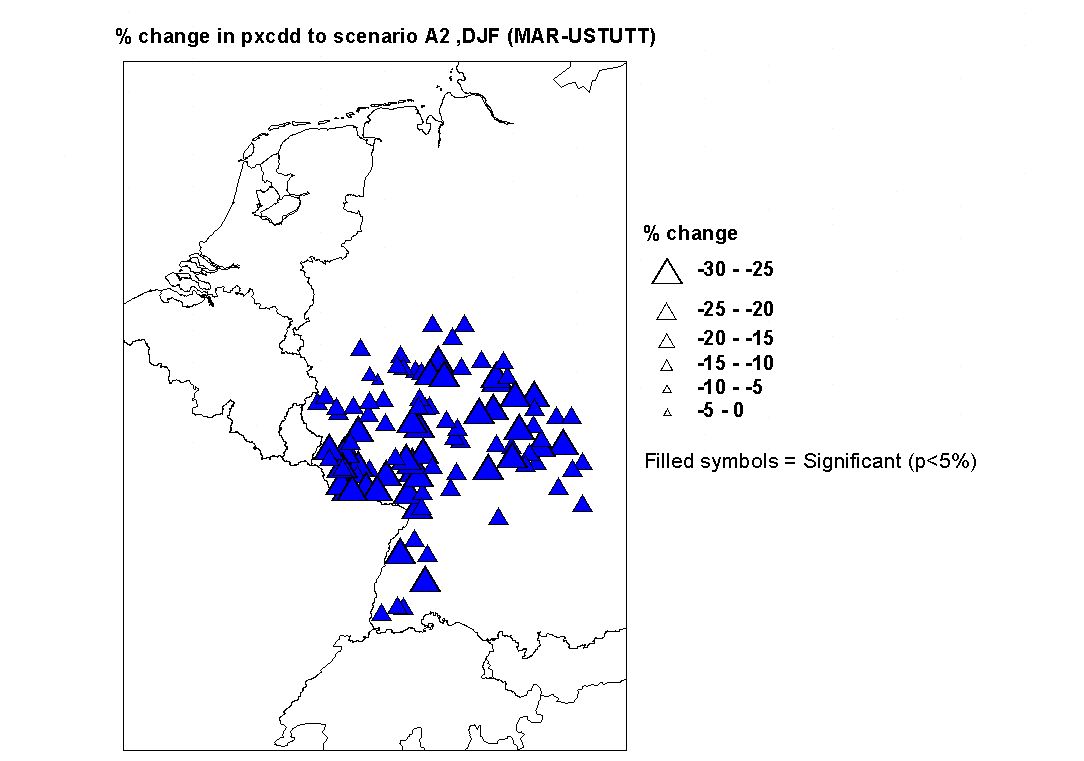 % change in pxcdd to scenario A2 ,DJF (MAR-USTUTT)

% change
-30 - -25
-25 - -20
-20 - -15
-15 - -10
-10 - -5
-5 - 0

Filled symbols = Significant (p<5%)